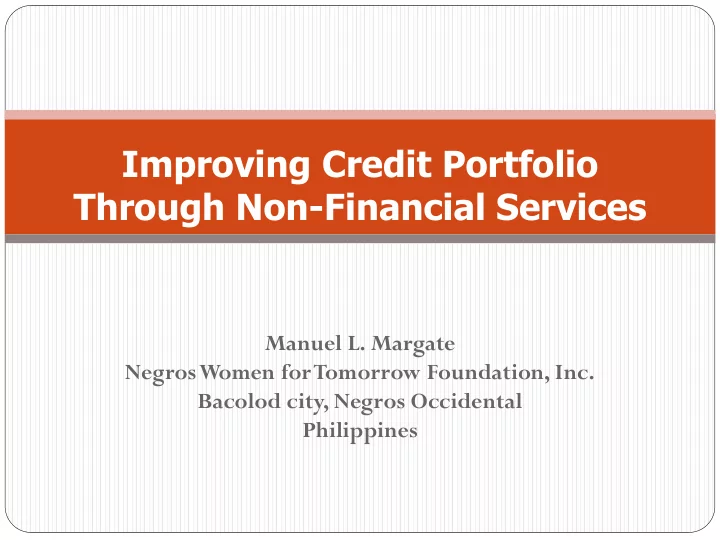 Improving Credit Portfolio Through Non-Financial Services

Manuel L. Margate
Negros Women for Tomorrow Foundation, Inc.
Bacolod city, Negros Occidental
Philippines